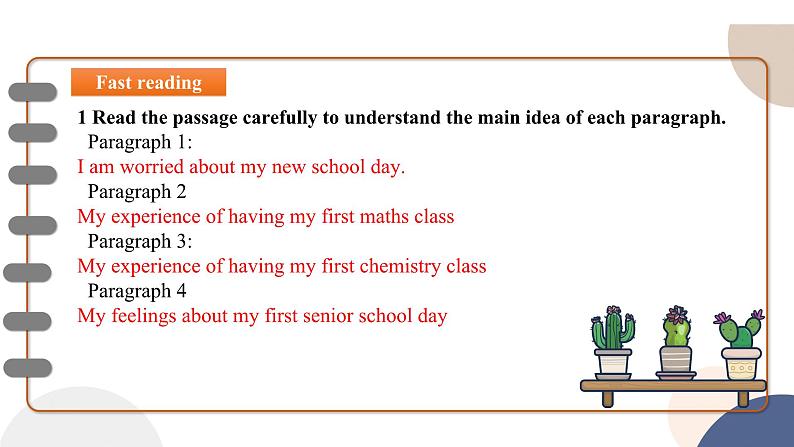 Fast reading

1 Read the passage carefully to understand the main idea of each paragraph.

Paragraph 1:

I am worried about my new school day.

Paragraph 2

My experience of having my first maths class

Paragraph 3:

My experience of having my first chemistry class

Paragraph 4

My feelings about my first senior school day